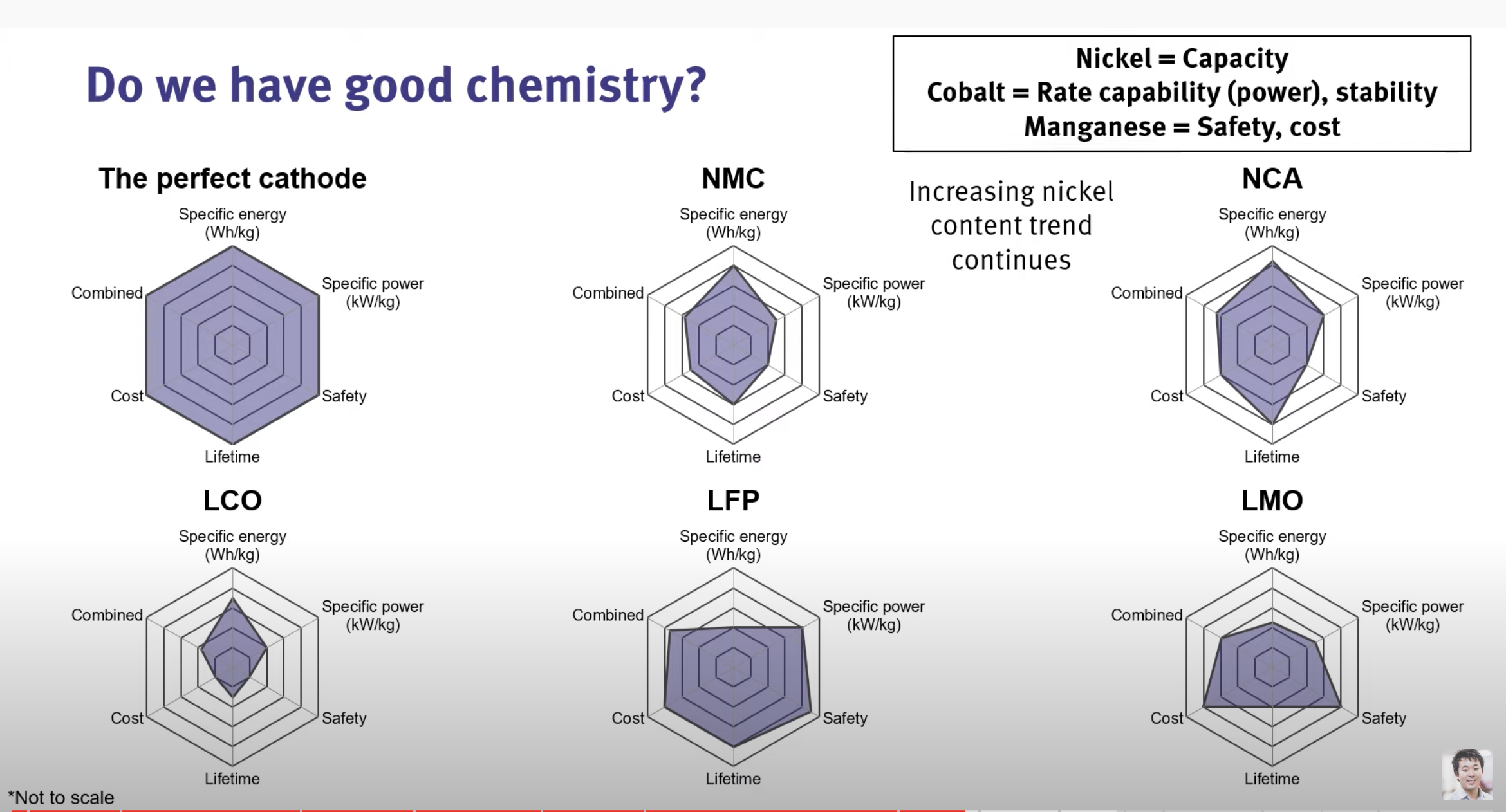 Do we have good chemistry?

Nickel = Capacity
Cobalt = Rate capability (power), stability
Manganese = Safety, cost

The perfect cathode

Specific energy (Wh/kg)
Specific power (kW/kg)
Safety
Lifetime
Cost
Combined

NMC

Specific energy (Wh/kg)
Specific power (kW/kg)
Safety
Lifetime
Cost
Combined

Increasing nickel content trend continues

NCA

Specific energy (Wh/kg)
Specific power (kW/kg)
Safety
Lifetime
Cost
Combined

LCO

Specific energy (Wh/kg)
Specific power (kW/kg)
Safety
Lifetime
Cost
Combined

LFP

Specific energy (Wh/kg)
Specific power (kW/kg)
Safety
Lifetime
Cost
Combined

LMO

Specific energy (Wh/kg)
Specific power (kW/kg)
Safety
Lifetime
Cost
Combined

*Not to scale